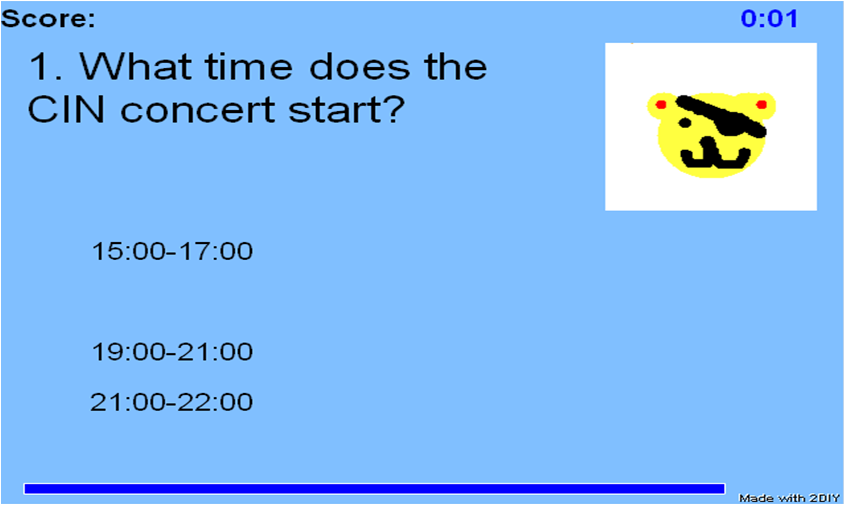 Score:

0:01

1. What time does the CIN concert start?

15:00-17:00

19:00-21:00

21:00-22:00

Made with 2DIY